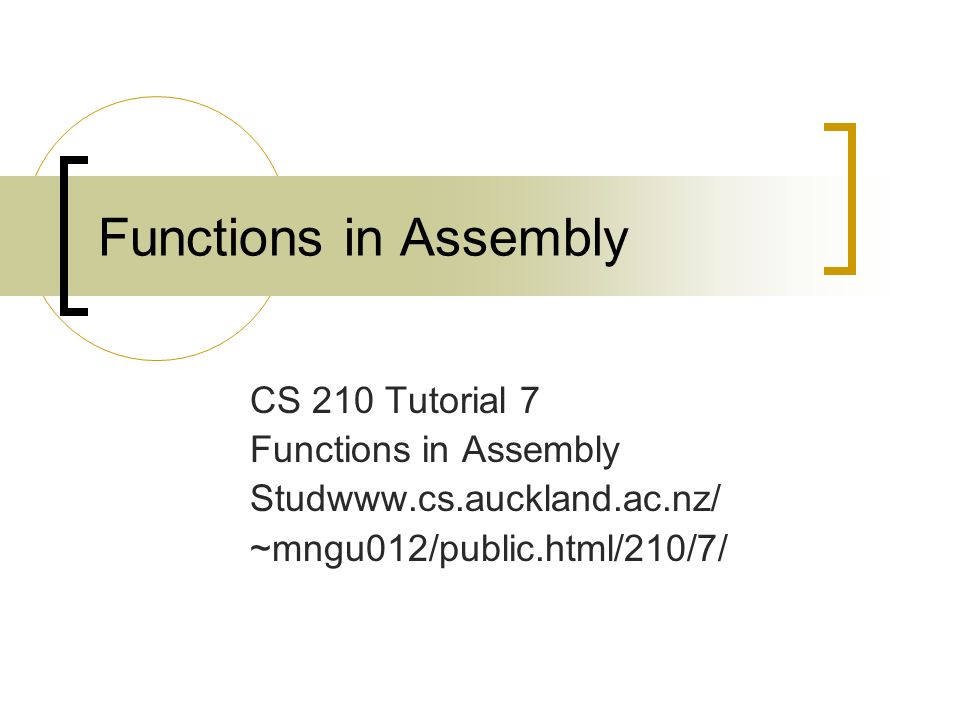 Functions in Assembly

CS 210 Tutorial 7
Functions in Assembly
Studwww.cs.auckland.ac.nz/
~mngu012/public.html/210/7/